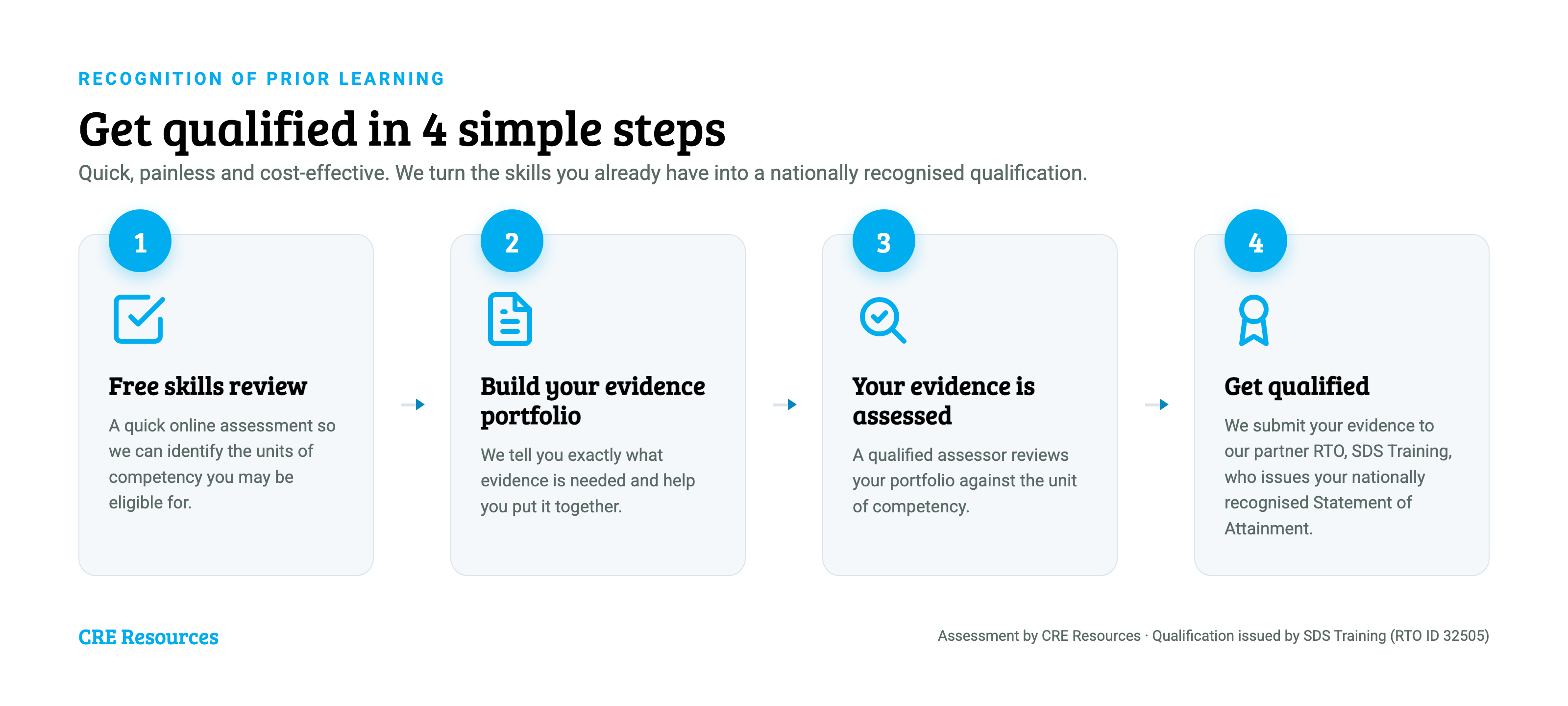 RECOGNITION OF PRIOR LEARNING

Get qualified in 4 simple steps

Quick, painless and cost-effective. We turn the skills you already have into a nationally recognised qualification.

1

Free skills review

A quick online assessment so we can identify the units of competency you may be eligible for.

2

Build your evidence portfolio

We tell you exactly what evidence is needed and help you put it together.

3

Your evidence is assessed

A qualified assessor reviews your portfolio against the unit of competency.

4

Get qualified

We submit your evidence to our partner RTO, SDS Training, who issues your nationally recognised Statement of Attainment.

CRE Resources

Assessment by CRE Resources · Qualification issued by SDS Training (RTO ID 32505)